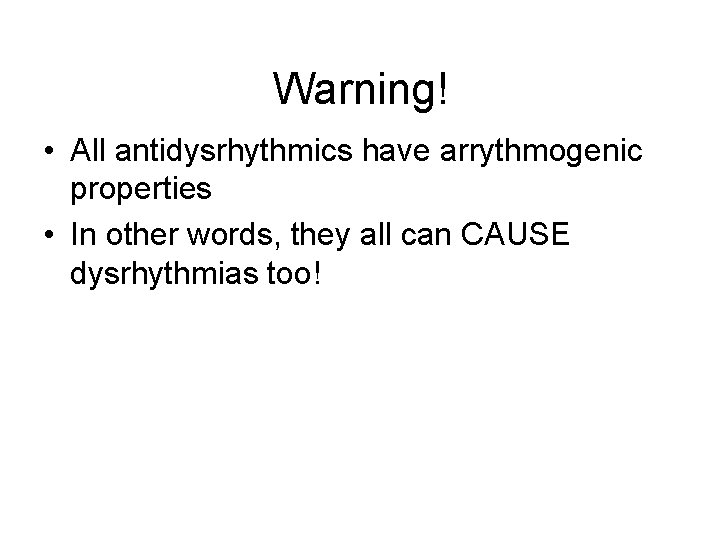 Warning!

• All antidysrhythmics have arrythmogenic properties
• In other words, they all can CAUSE dysrhythmias too!